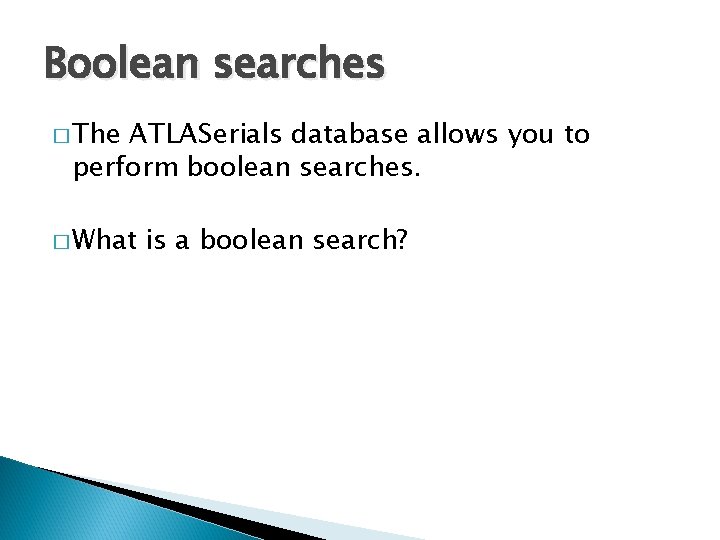 Boolean searches

□ The ATLASerials database allows you to perform boolean searches.

□ What is a boolean search?